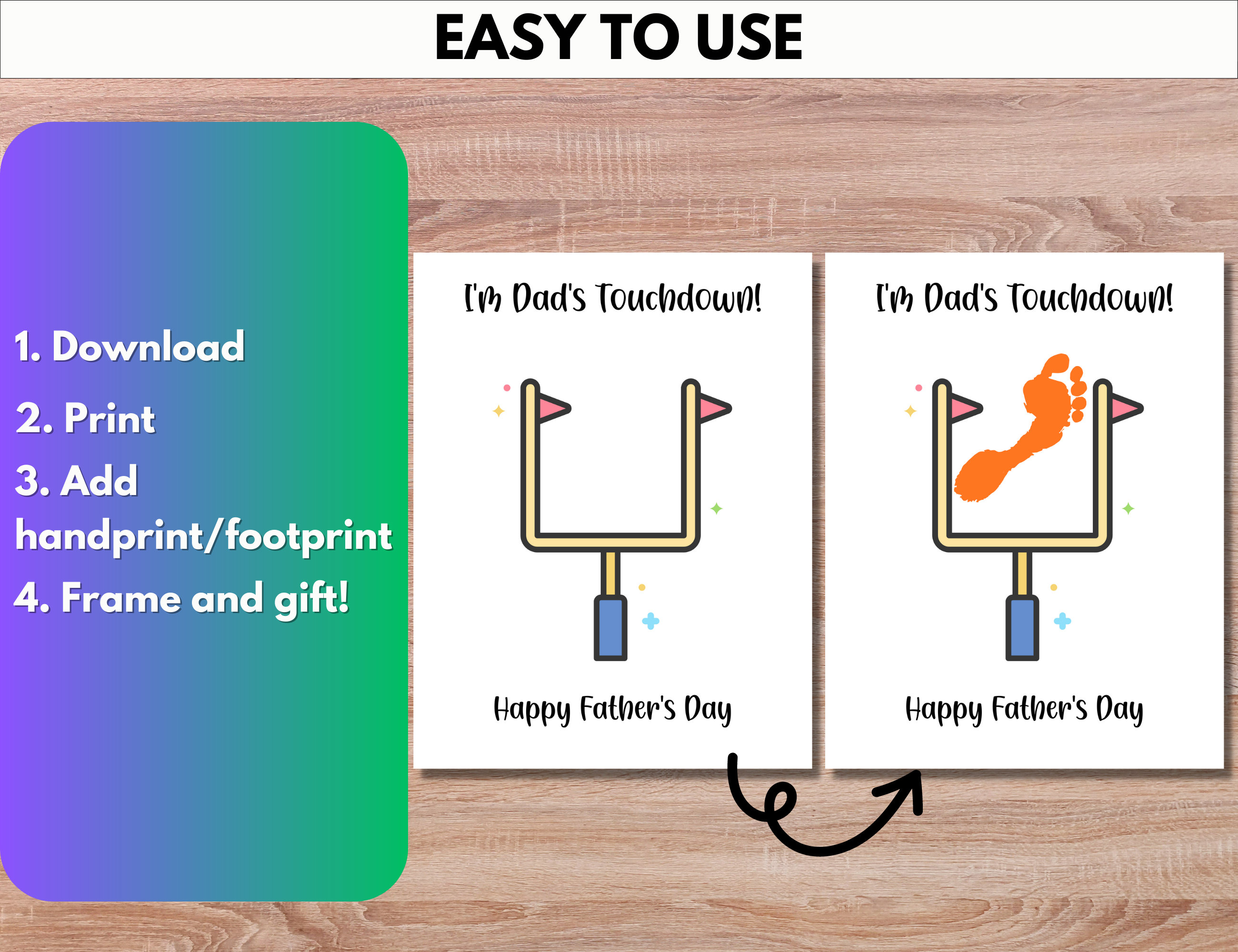 EASY TO USE

1. Download

2. Print

3. Add handprint/footprint

4. Frame and gift!

I'm Dad's Touchdown!

Happy Father's Day

I'm Dad's Touchdown!

Happy Father's Day